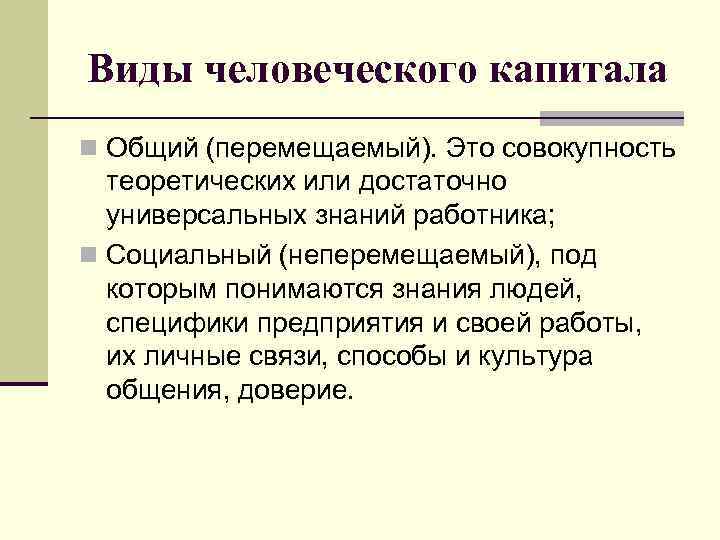 Виды человеческого капитала

Общий (перемещаемый). Это совокупность теоретических или достаточно универсальных знаний работника;

Социальный (неперемещаемый), под которым понимаются знания людей, специфики предприятия и своей работы, их личные связи, способы и культура общения, доверие.